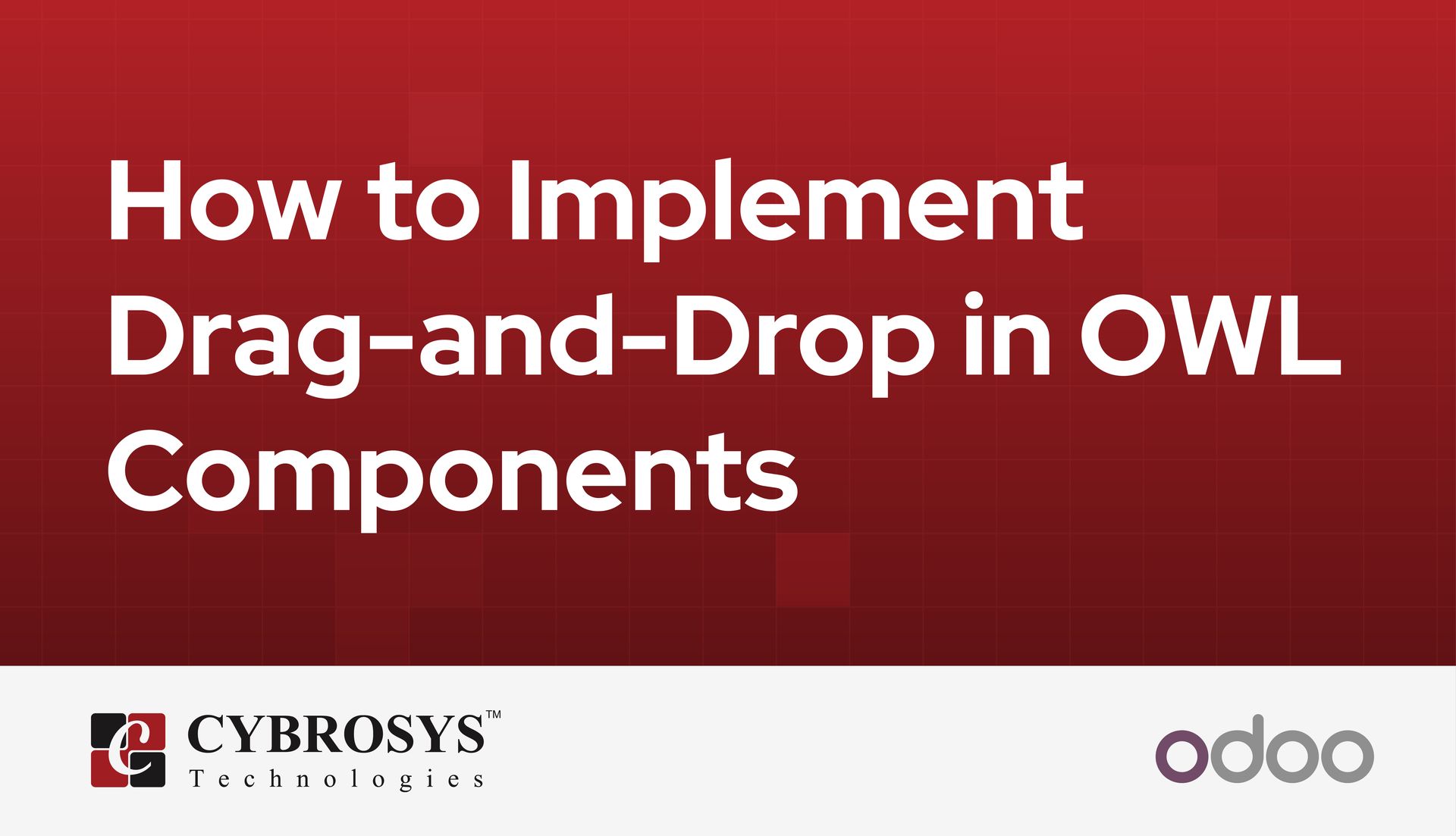 How to Implement Drag-and-Drop in OWL Components

CYBROSYS™
Technologies

odoo